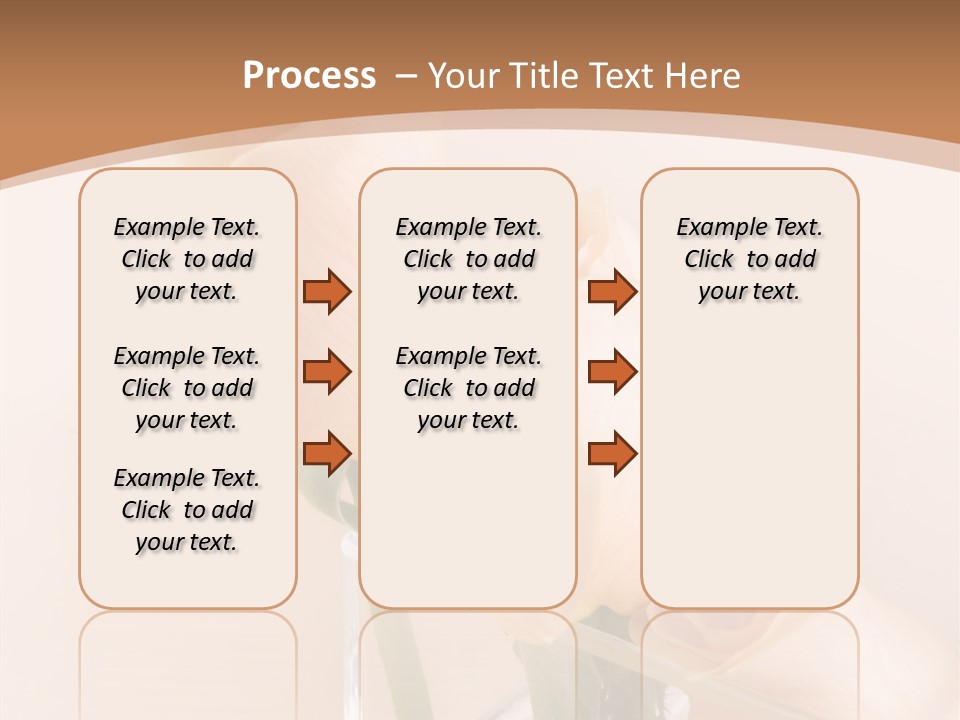 Process – Your Title Text Here

Example Text. Click to add your text.

Example Text. Click to add your text.

Example Text. Click to add your text.

Example Text. Click to add your text.

Example Text. Click to add your text.

Example Text. Click to add your text.